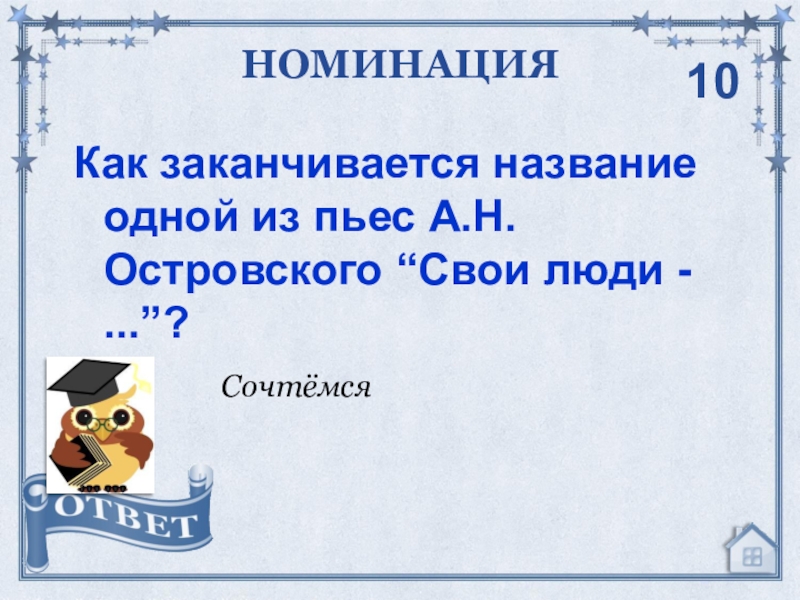 НОМИНАЦИЯ

10

Как заканчивается название одной из пьес А.Н. Островского “Свои люди - ...”?

Сочтёмся

ОТВЕТ